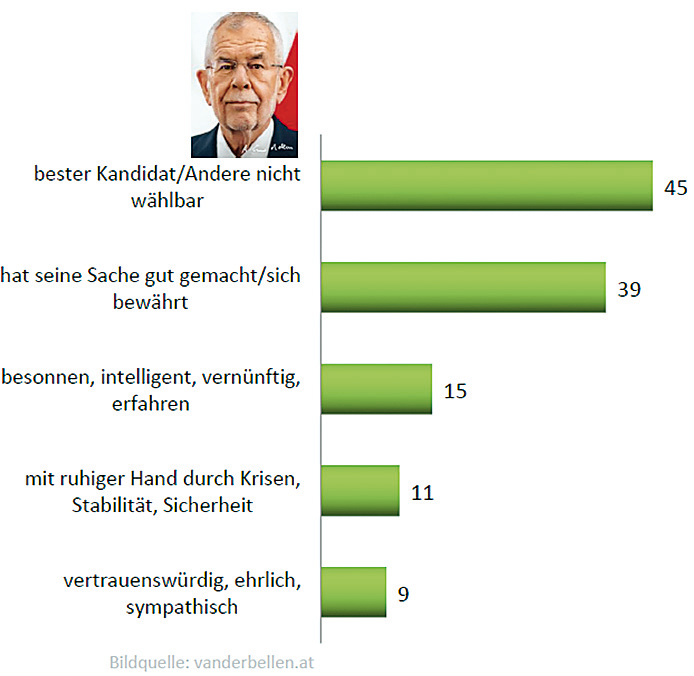 bester Kandidat/Andere nicht wählbar
45

hat seine Sache gut gemacht/sich bewährt
39

besonnen, intelligent, vernünftig, erfahren
15

mit ruhiger Hand durch Krisen, Stabilität, Sicherheit
11

vertrauenswürdig, ehrlich, sympathisch
9

Bildquelle: vanderbellen.at